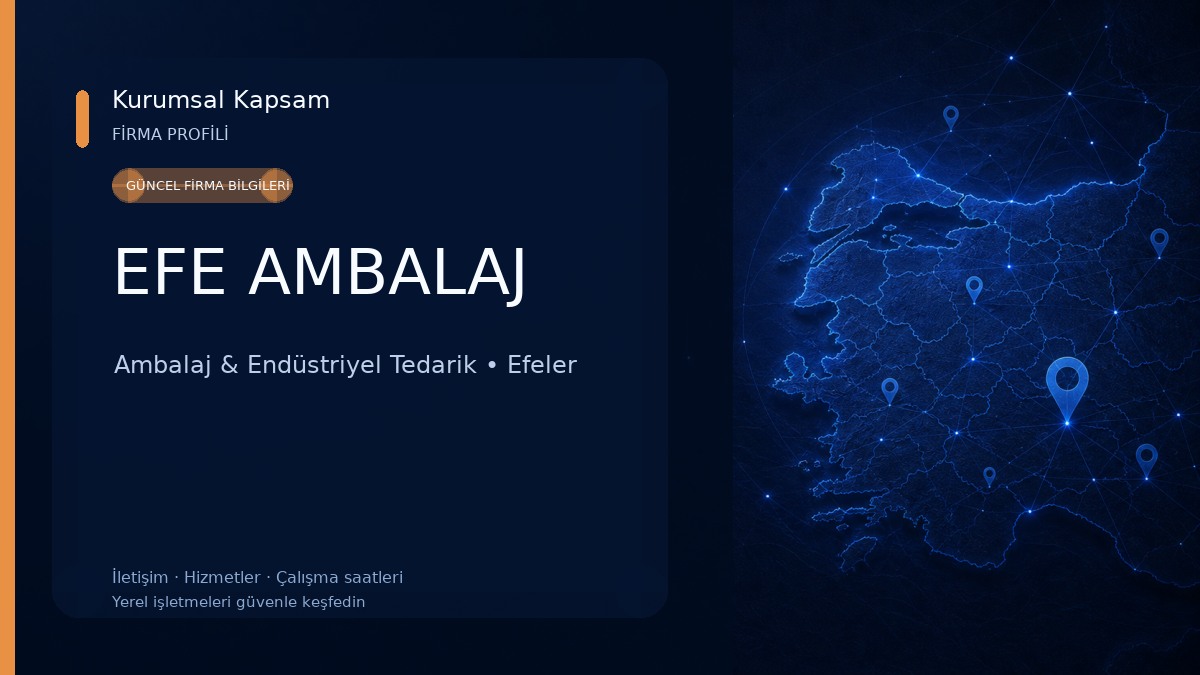 Kurumsal Kapsam
FİRMA PROFİLİ

GÜNCEL FİRMA BİLGİLERİ

EFE AMBALAJ

Ambalaj & Endüstriyel Tedarik • Efeler

İletişim · Hizmetler · Çalışma saatleri
Yerel işletmeleri güvenle keşfedin